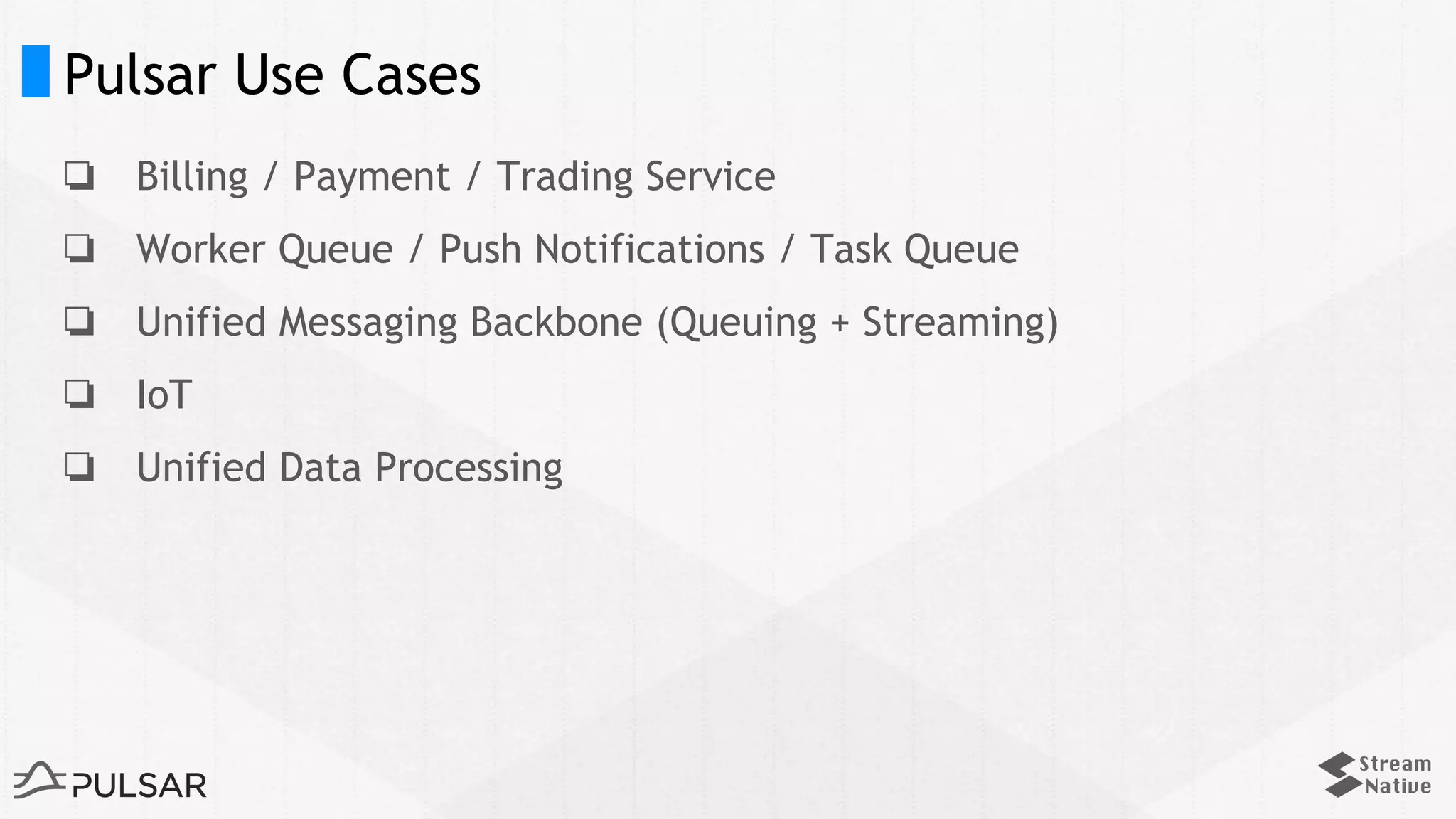 Pulsar Use Cases

❏ Billing / Payment / Trading Service

❏ Worker Queue / Push Notifications / Task Queue

❏ Unified Messaging Backbone (Queuing + Streaming)

❏ IoT

❏ Unified Data Processing

PULSAR

Stream Native